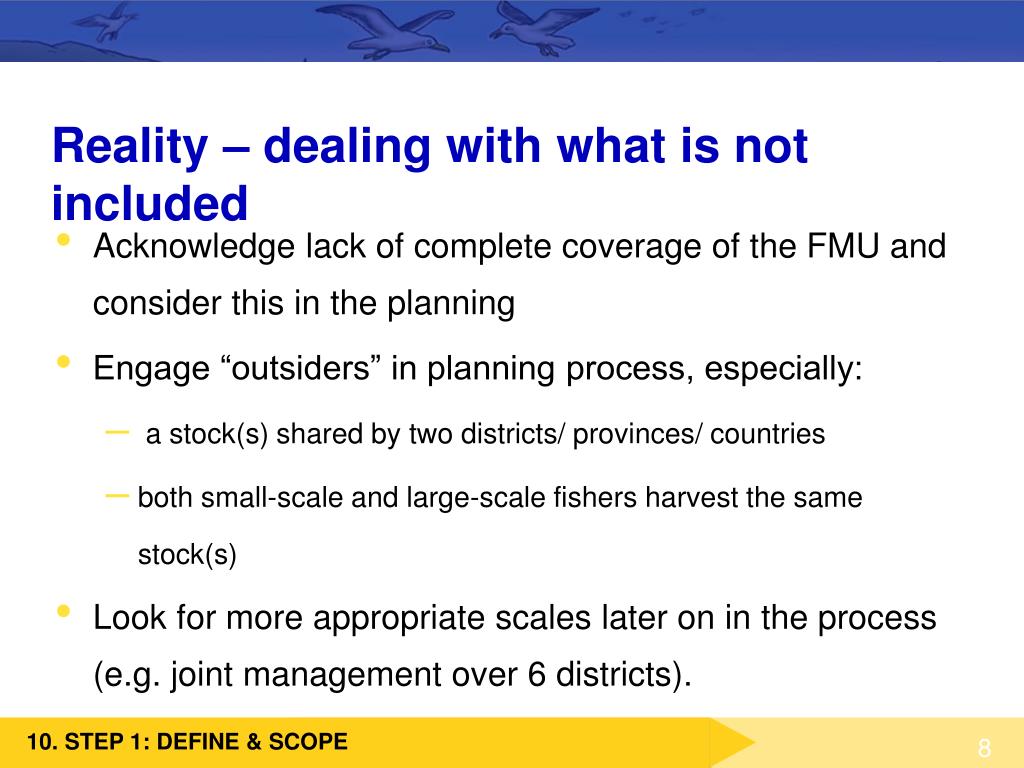 Reality – dealing with what is not included

• Acknowledge lack of complete coverage of the FMU and consider this in the planning

• Engage “outsiders” in planning process, especially:

– a stock(s) shared by two districts/ provinces/ countries

– both small-scale and large-scale fishers harvest the same stock(s)

• Look for more appropriate scales later on in the process (e.g. joint management over 6 districts).

10. STEP 1: DEFINE & SCOPE

8